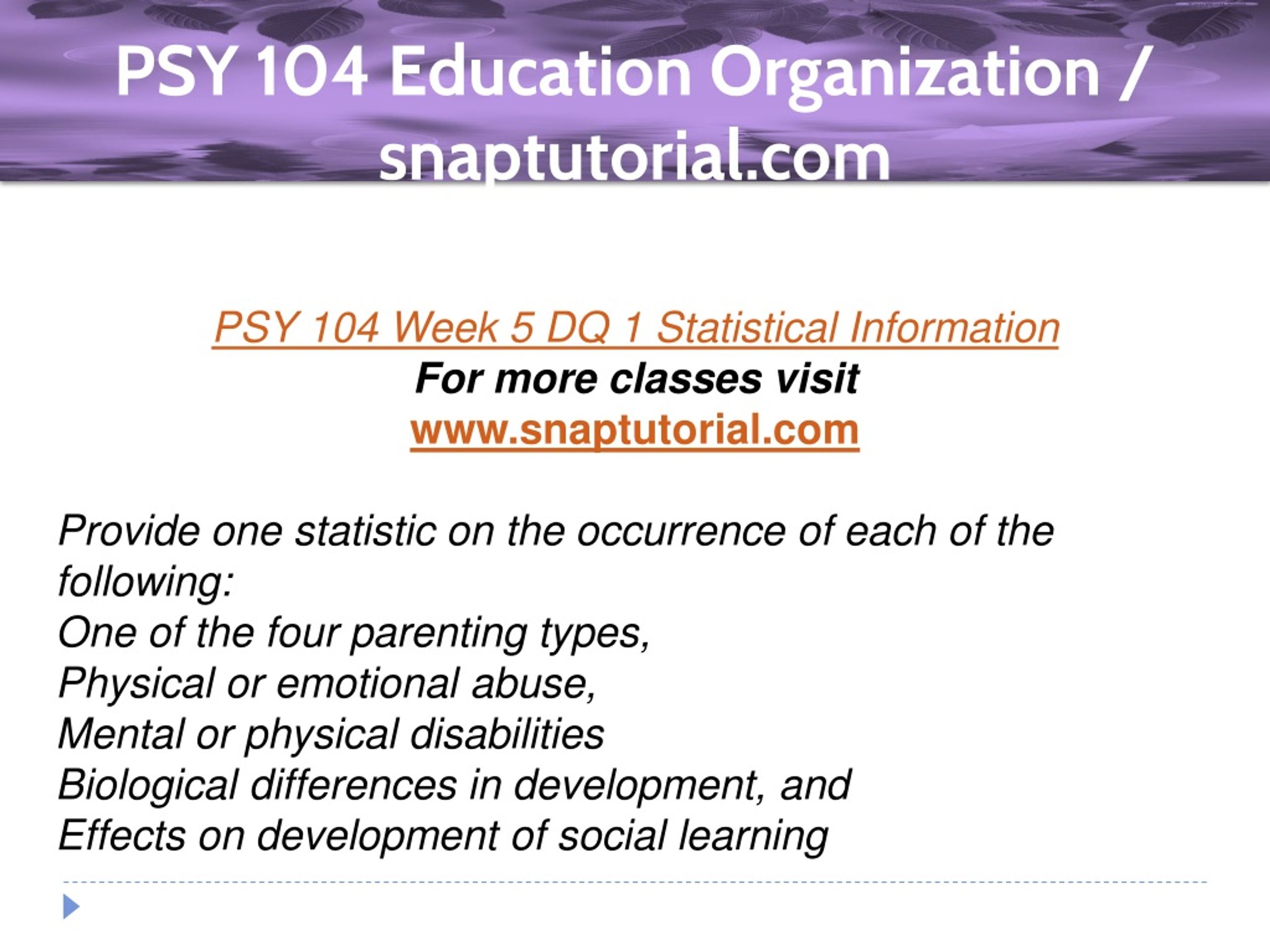 PSY 104 Education Organization / snaptutorial.com

PSY 104 Week 5 DQ 1 Statistical Information
For more classes visit
www.snaptutorial.com

Provide one statistic on the occurrence of each of the following:
One of the four parenting types,
Physical or emotional abuse,
Mental or physical disabilities
Biological differences in development, and
Effects on development of social learning